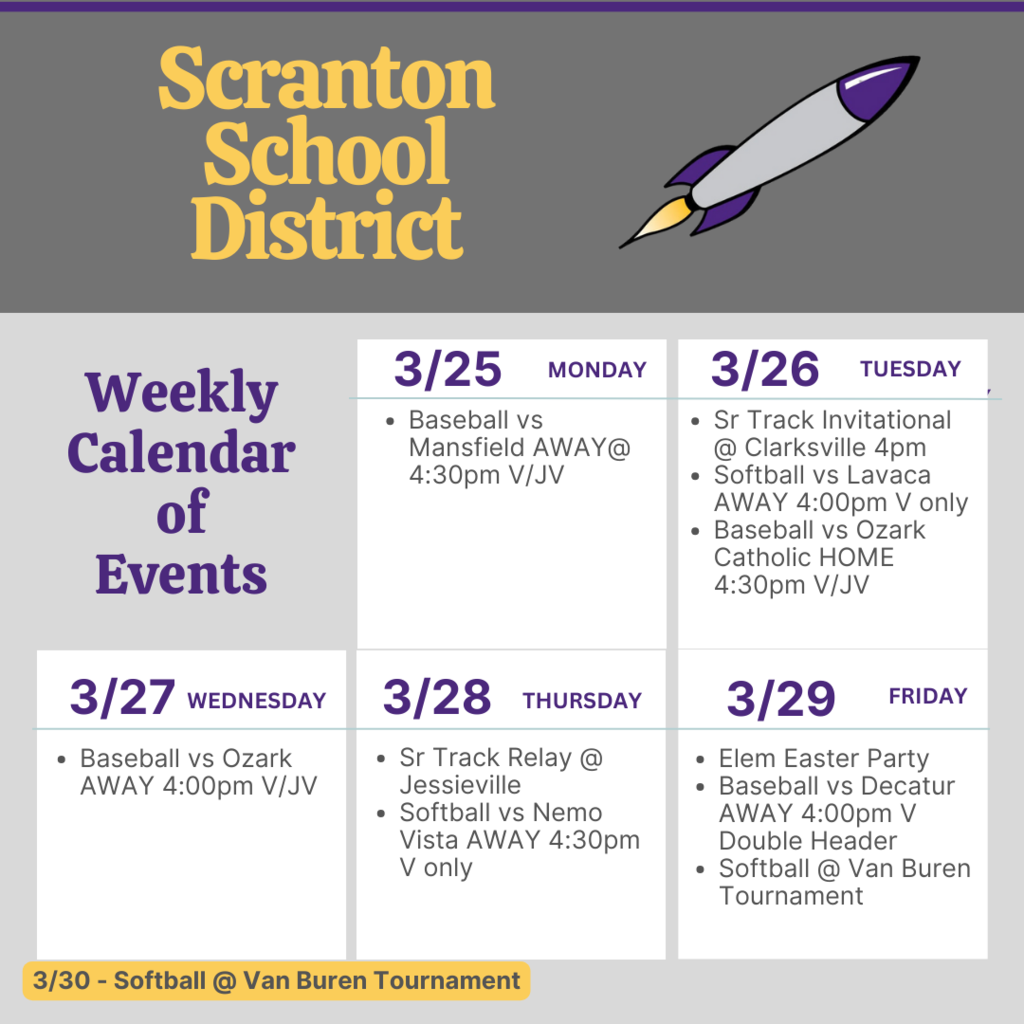 Scranton School District

Weekly Calendar of Events

3/25 MONDAY
- Baseball vs Mansfield AWAY@ 4:30pm V/JV

3/26 TUESDAY
- Sr Track Invitational @ Clarksville 4pm
- Softball vs Lavaca AWAY 4:00pm V only
- Baseball vs Ozark Catholic HOME 4:30pm V/JV

3/27 WEDNESDAY
- Baseball vs Ozark AWAY 4:00pm V/JV

3/28 THURSDAY
- Sr Track Relay @ Jessieville
- Softball vs Nemo Vista AWAY 4:30pm V only

3/29 FRIDAY
- Elem Easter Party
- Baseball vs Decatur AWAY 4:00pm V Double Header
- Softball @ Van Buren Tournament

3/30 - Softball @ Van Buren Tournament